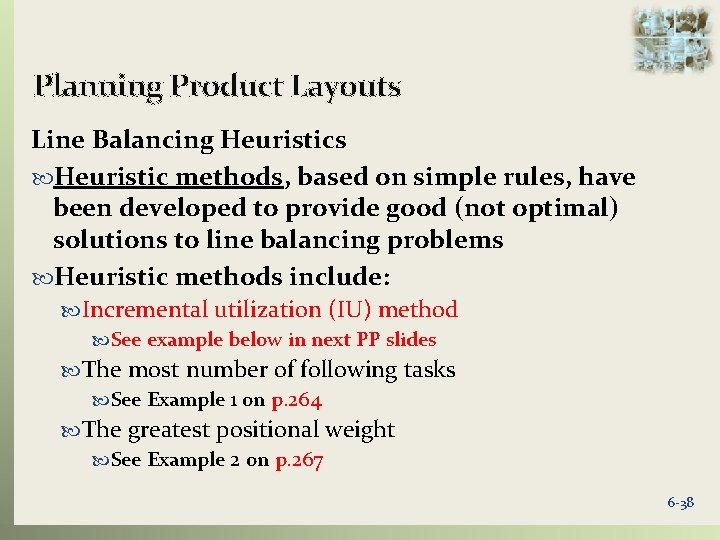 Planning Product Layouts

Line Balancing Heuristics

Heuristic methods, based on simple rules, have been developed to provide good (not optimal) solutions to line balancing problems

Heuristic methods include:

Incremental utilization (IU) method

See example below in next PP slides

The most number of following tasks

See Example 1 on p.264

The greatest positional weight

See Example 2 on p.267

6-38